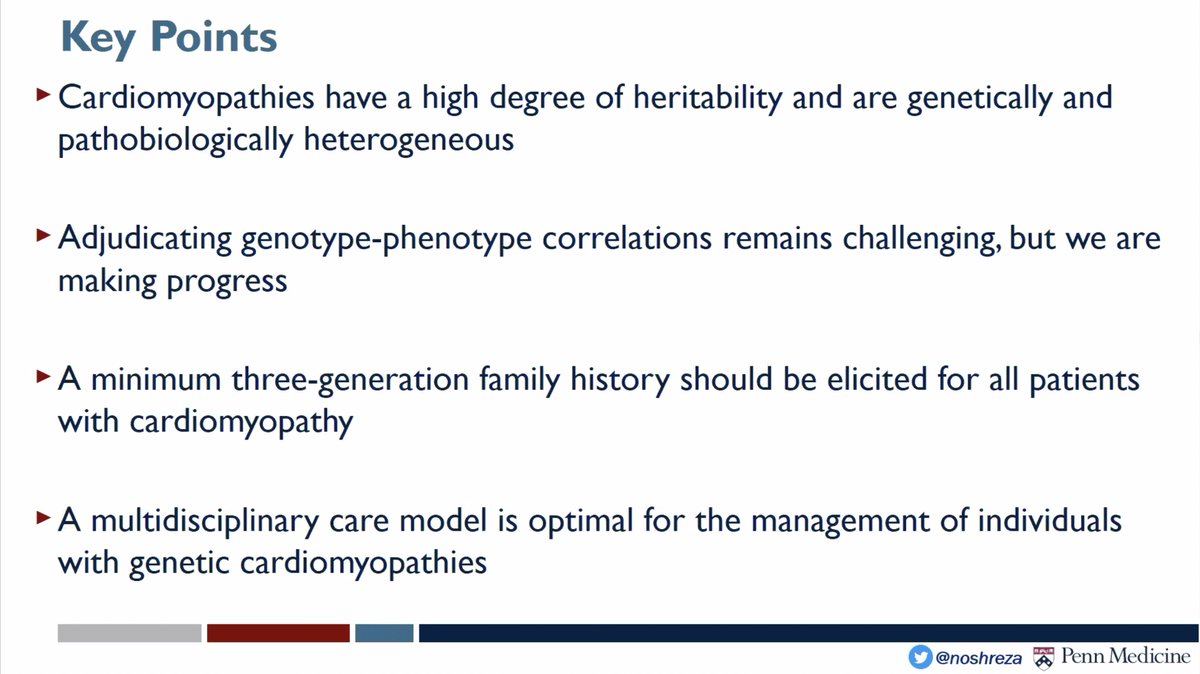 Key Points

▸ Cardiomyopathies have a high degree of heritability and are genetically and pathobiologically heterogeneous

▸ Adjudicating genotype-phenotype correlations remains challenging, but we are making progress

▸ A minimum three-generation family history should be elicited for all patients with cardiomyopathy

▸ A multidisciplinary care model is optimal for the management of individuals with genetic cardiomyopathies

@noshreza Penn Medicine